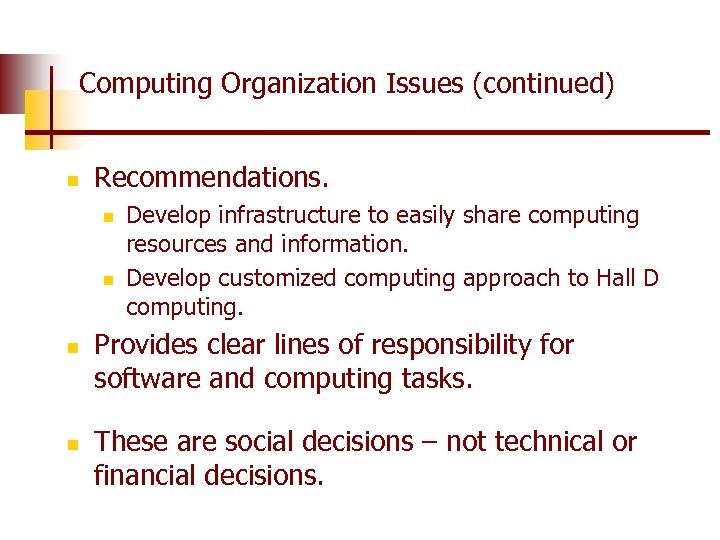 Computing Organization Issues (continued)

Recommendations.

Develop infrastructure to easily share computing resources and information.

Develop customized computing approach to Hall D computing.

Provides clear lines of responsibility for software and computing tasks.

These are social decisions – not technical or financial decisions.